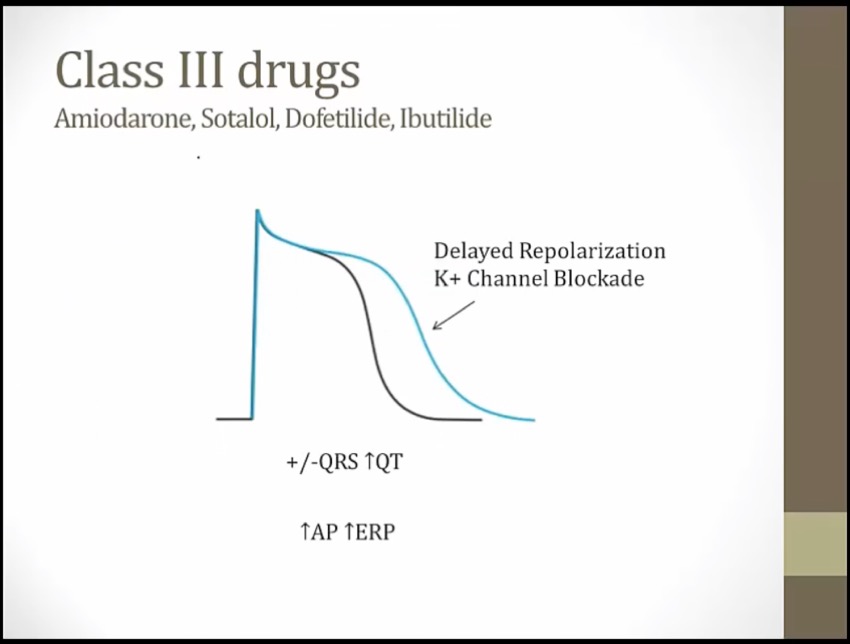 Class III drugs
Amiodarone, Sotalol, Dofetilide, Ibutilide

Delayed Repolarization
K+ Channel Blockade

+/-QRS ↑QT

↑AP ↑ERP